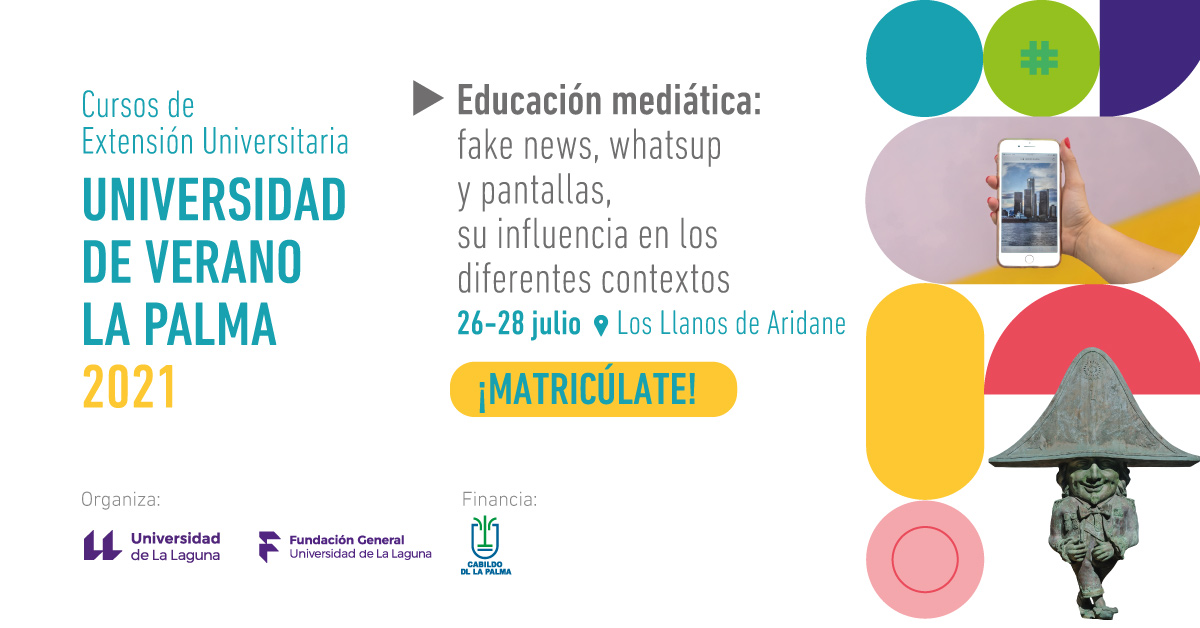 Cursos de Extensión Universitaria

UNIVERSIDAD DE VERANO LA PALMA 2021

Educación mediática: fake news, whatsup y pantallas, su influencia en los diferentes contextos

26-28 julio Los Llanos de Aridane

¡MATRICÚLATE!

Organiza:

Universidad de La Laguna

Fundación General Universidad de La Laguna

Financia:

CABILDO DE LA PALMA